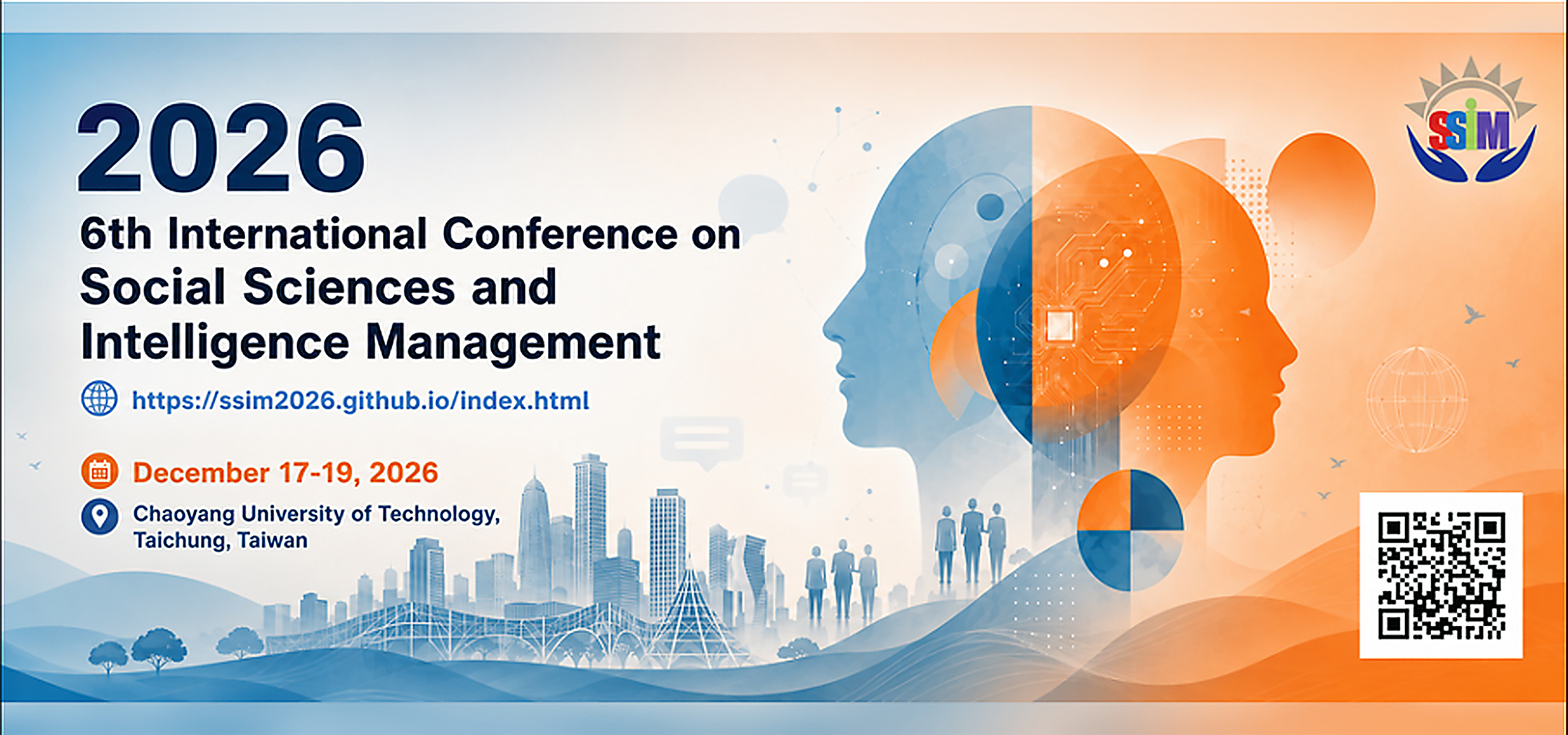 2026
6th International Conference on Social Sciences and Intelligence Management

https://ssim2026.github.io/index.html

December 17-19, 2026

Chaoyang University of Technology, Taichung, Taiwan

SSIM